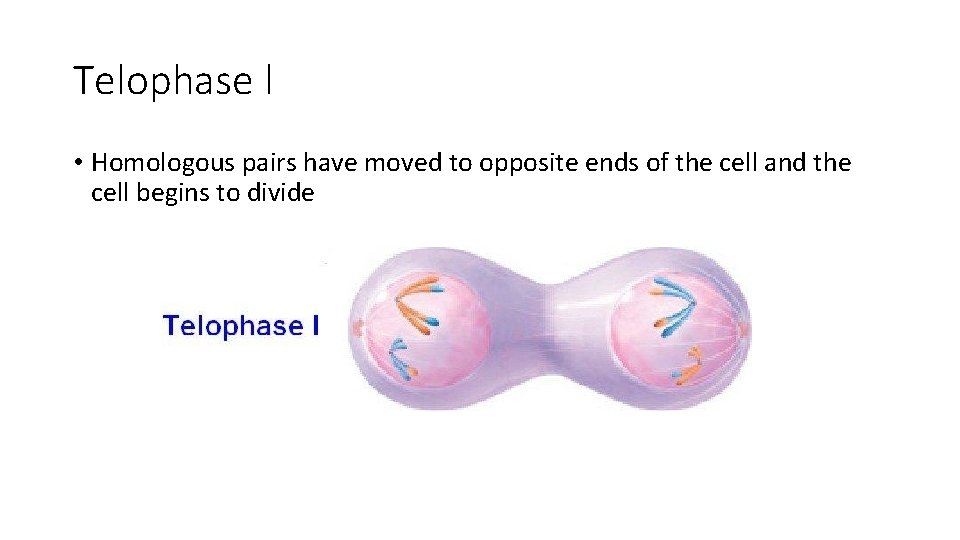 Telophase I

• Homologous pairs have moved to opposite ends of the cell and the cell begins to divide

Telophase I